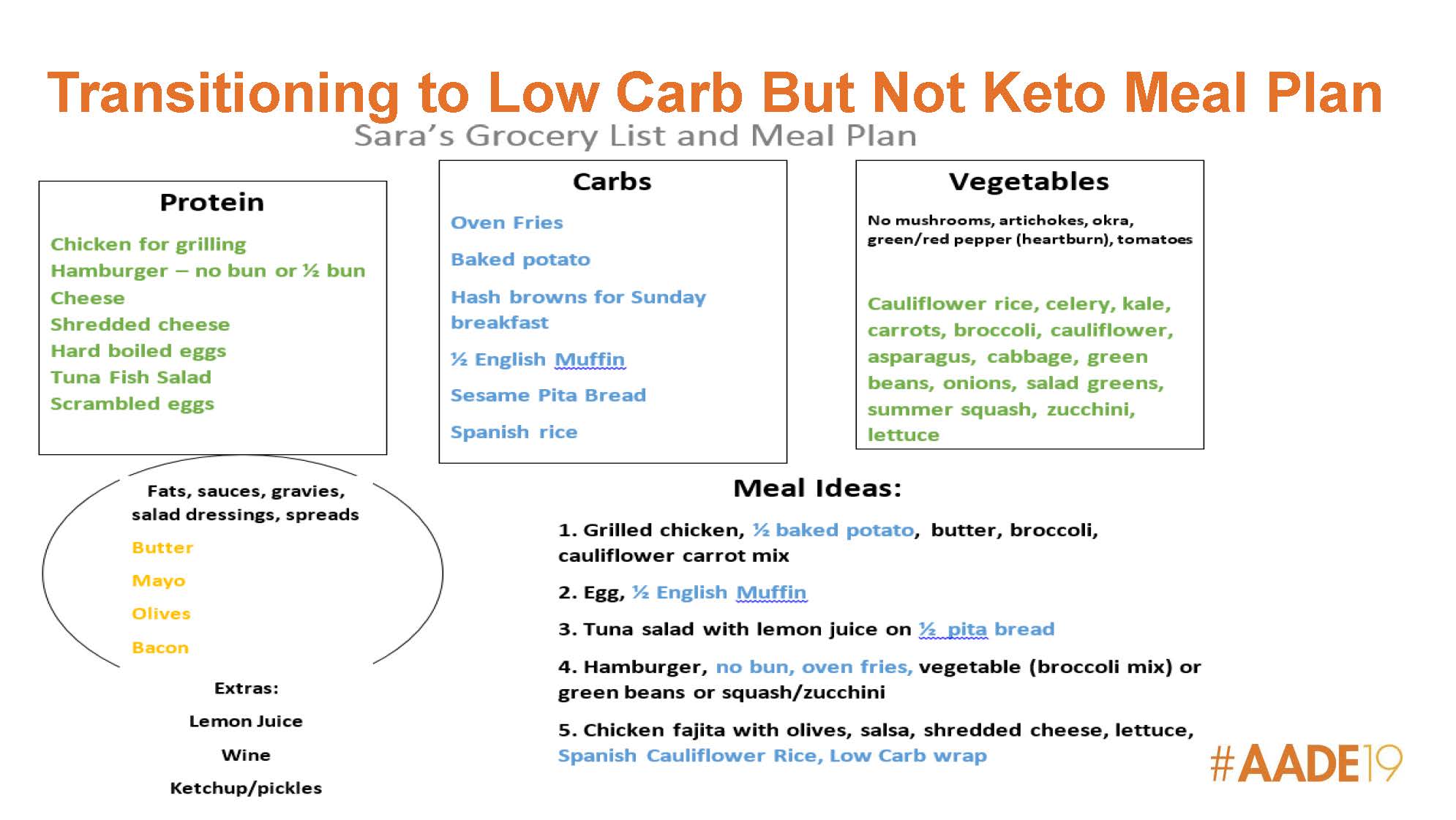 Transitioning to Low Carb But Not Keto Meal Plan

Sara's Grocery List and Meal Plan

Protein

Chicken for grilling
Hamburger – no bun or ½ bun
Cheese
Shredded cheese
Hard boiled eggs
Tuna Fish Salad
Scrambled eggs

Carbs

Oven Fries

Baked potato

Hash browns for Sunday breakfast

½ English Muffin

Sesame Pita Bread

Spanish rice

Vegetables

No mushrooms, artichokes, okra, green/red pepper (heartburn), tomatoes

Cauliflower rice, celery, kale, carrots, broccoli, cauliflower, asparagus, cabbage, green beans, onions, salad greens, summer squash, zucchini, lettuce

Fats, sauces, gravies, salad dressings, spreads

Butter

Mayo

Olives

Bacon

Extras:

Lemon Juice

Wine

Ketchup/pickles

Meal Ideas:

1. Grilled chicken, ½ baked potato, butter, broccoli, cauliflower carrot mix

2. Egg, ½ English Muffin

3. Tuna salad with lemon juice on ½ pita bread

4. Hamburger, no bun, oven fries, vegetable (broccoli mix) or green beans or squash/zucchini

5. Chicken fajita with olives, salsa, shredded cheese, lettuce, Spanish Cauliflower Rice, Low Carb wrap

#AADE19